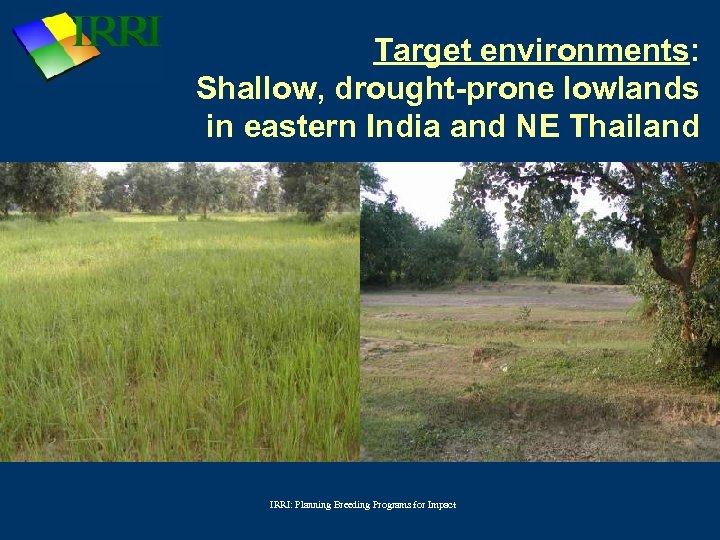 IRRI

Target environments:
Shallow, drought-prone lowlands in eastern India and NE Thailand

IRRI: Planning Breeding Programs for Impact